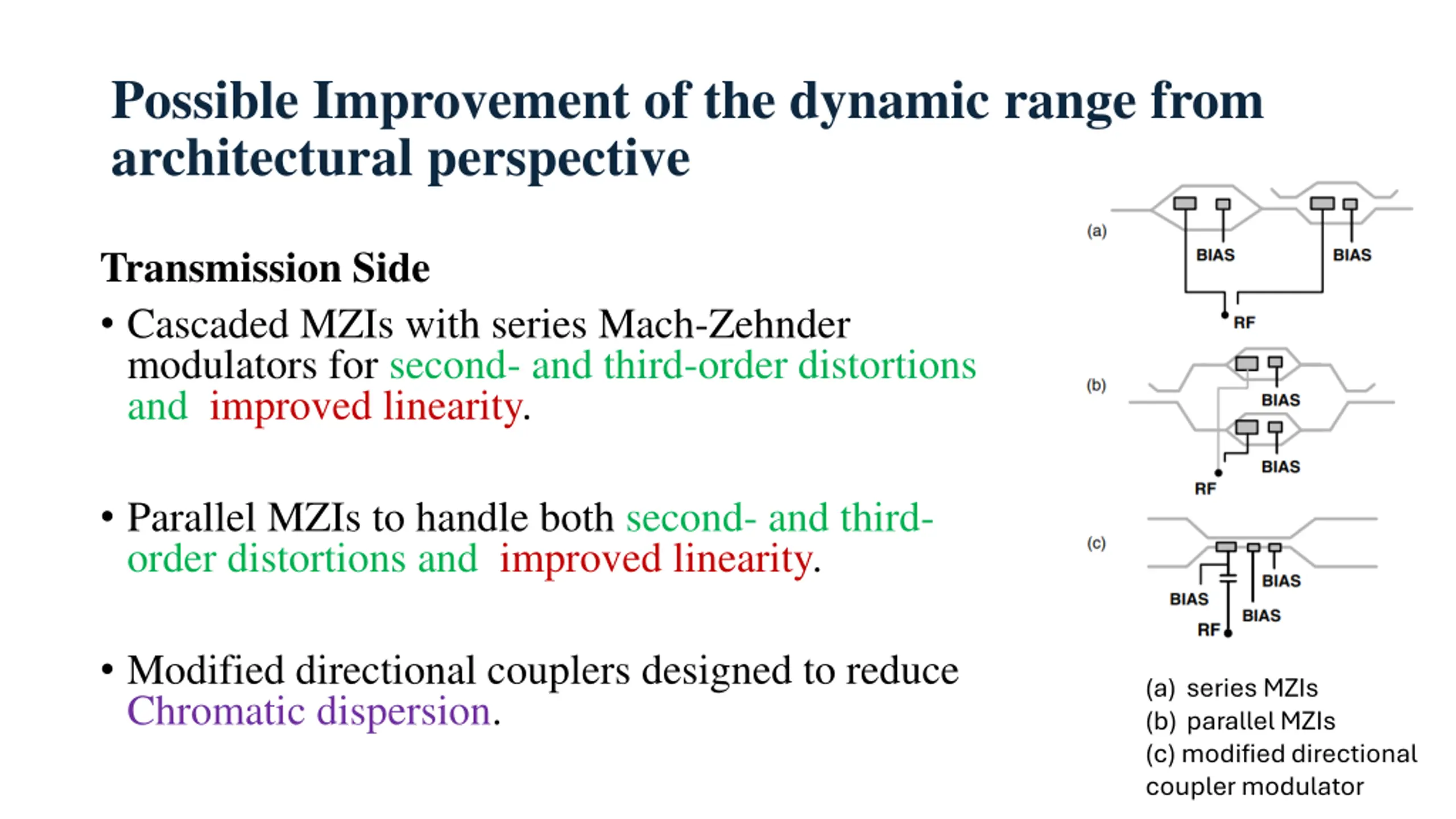 Possible Improvement of the dynamic range from architectural perspective

Transmission Side

• Cascaded MZIs with series Mach-Zehnder modulators for second- and third-order distortions and improved linearity.

• Parallel MZIs to handle both second- and third-order distortions and improved linearity.

• Modified directional couplers designed to reduce Chromatic dispersion.

(a)
BIAS
BIAS
RF

(b)
BIAS
BIAS
RF

(c)
BIAS
BIAS
BIAS
RF

(a) series MZIs
(b) parallel MZIs
(c) modified directional coupler modulator